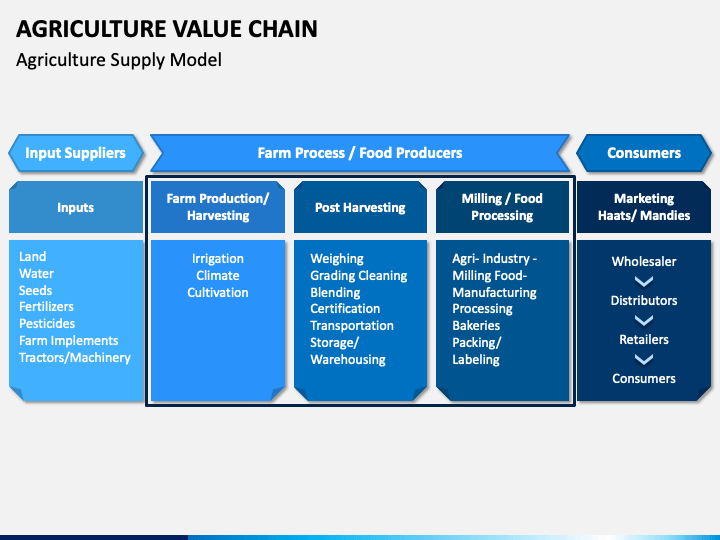 AGRICULTURE VALUE CHAIN
Agriculture Supply Model

Input Suppliers

Farm Process / Food Producers

Consumers

Inputs

Land
Water
Seeds
Fertilizers
Pesticides
Farm Implements
Tractors/Machinery

Farm Production/ Harvesting

Irrigation
Climate
Cultivation

Post Harvesting

Weighing
Grading Cleaning
Blending
Certification
Transportation
Storage/ Warehousing

Milling / Food Processing

Agri- Industry - Milling Food- Manufacturing
Processing
Bakeries
Packing/ Labeling

Marketing Haats/ Mandies

Wholesaler
Distributors
Retailers
Consumers